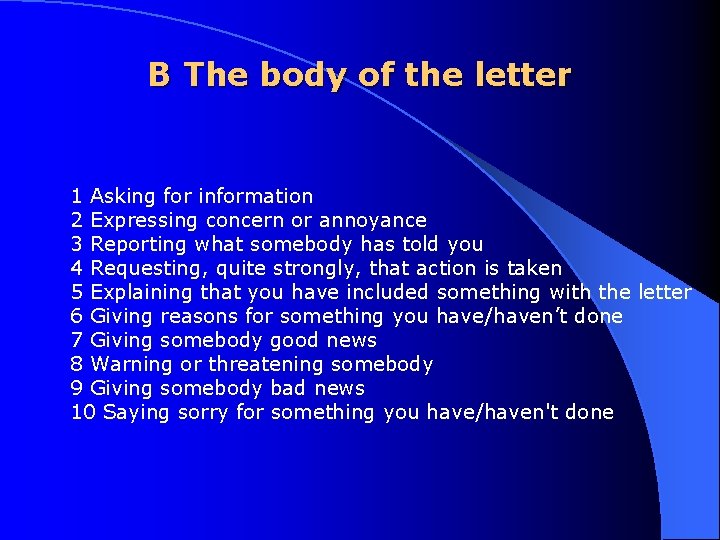 B The body of the letter

1 Asking for information
2 Expressing concern or annoyance
3 Reporting what somebody has told you
4 Requesting, quite strongly, that action is taken
5 Explaining that you have included something with the letter
6 Giving reasons for something you have/haven’t done
7 Giving somebody good news
8 Warning or threatening somebody
9 Giving somebody bad news
10 Saying sorry for something you have/haven't done